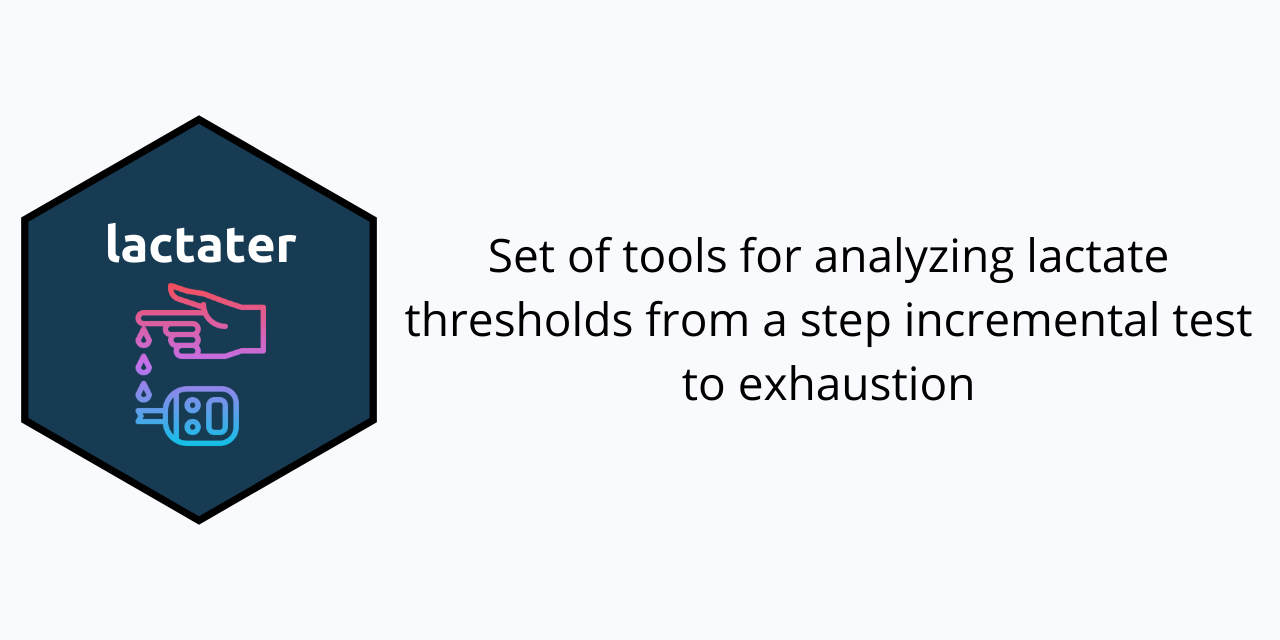 lactater

Set of tools for analyzing lactate thresholds from a step incremental test to exhaustion